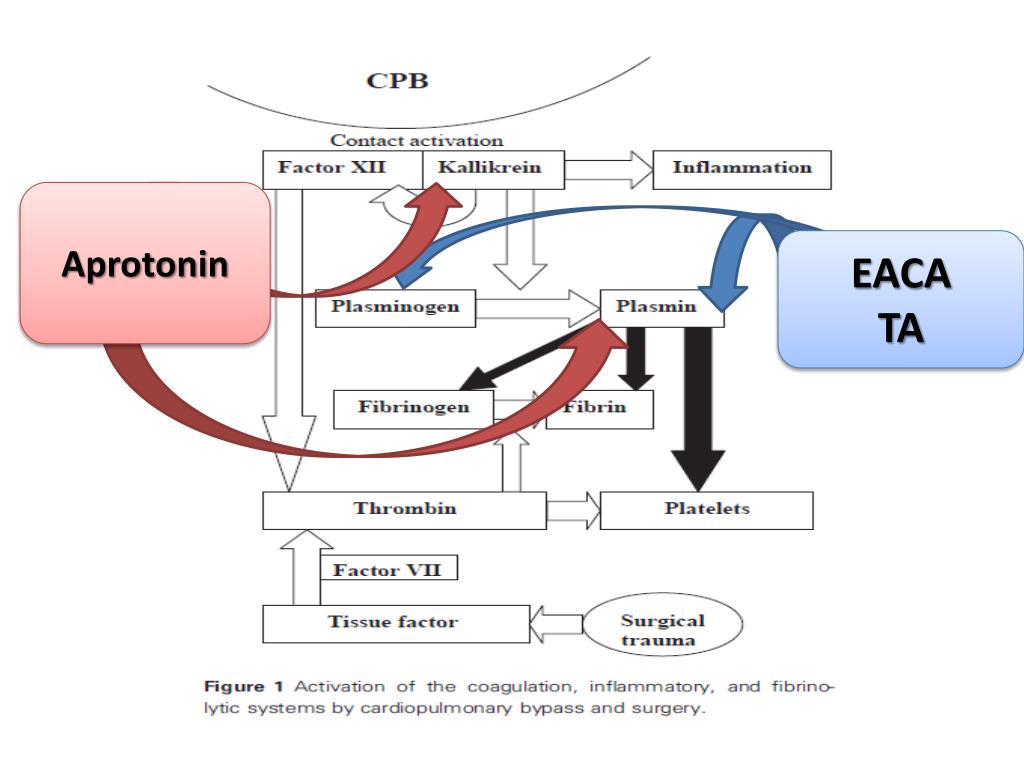 CPB

Contact activation

Factor XII

Kallikrein

Inflammation

Aprotonin

EACA
TA

Plasminogen

Plasmin

Fibrinogen

Fibrin

Thrombin

Platelets

Factor VII

Tissue factor

Surgical trauma

Figure 1 Activation of the coagulation, inflammatory, and fibrinolytic systems by cardiopulmonary bypass and surgery.